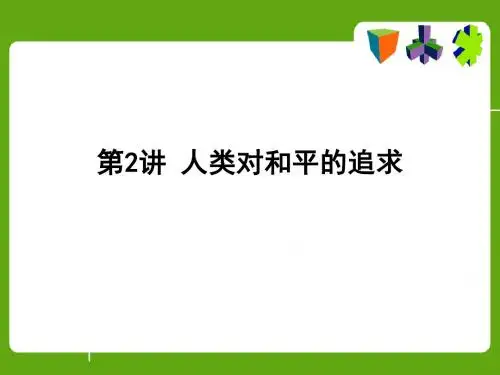 第2讲 人类对和平的追求